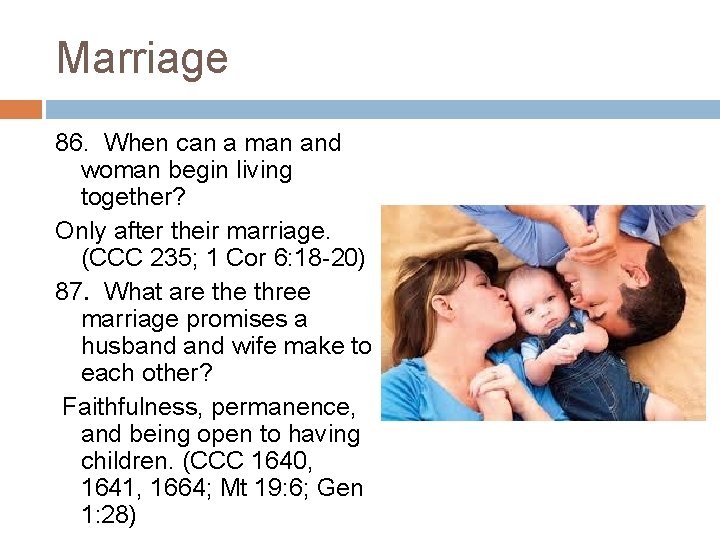 Marriage

86. When can a man and woman begin living together?

Only after their marriage. (CCC 235; 1 Cor 6:18-20)

87. What are the three marriage promises a husband and wife make to each other?

Faithfulness, permanence, and being open to having children. (CCC 1640, 1641, 1664; Mt 19:6; Gen 1:28)